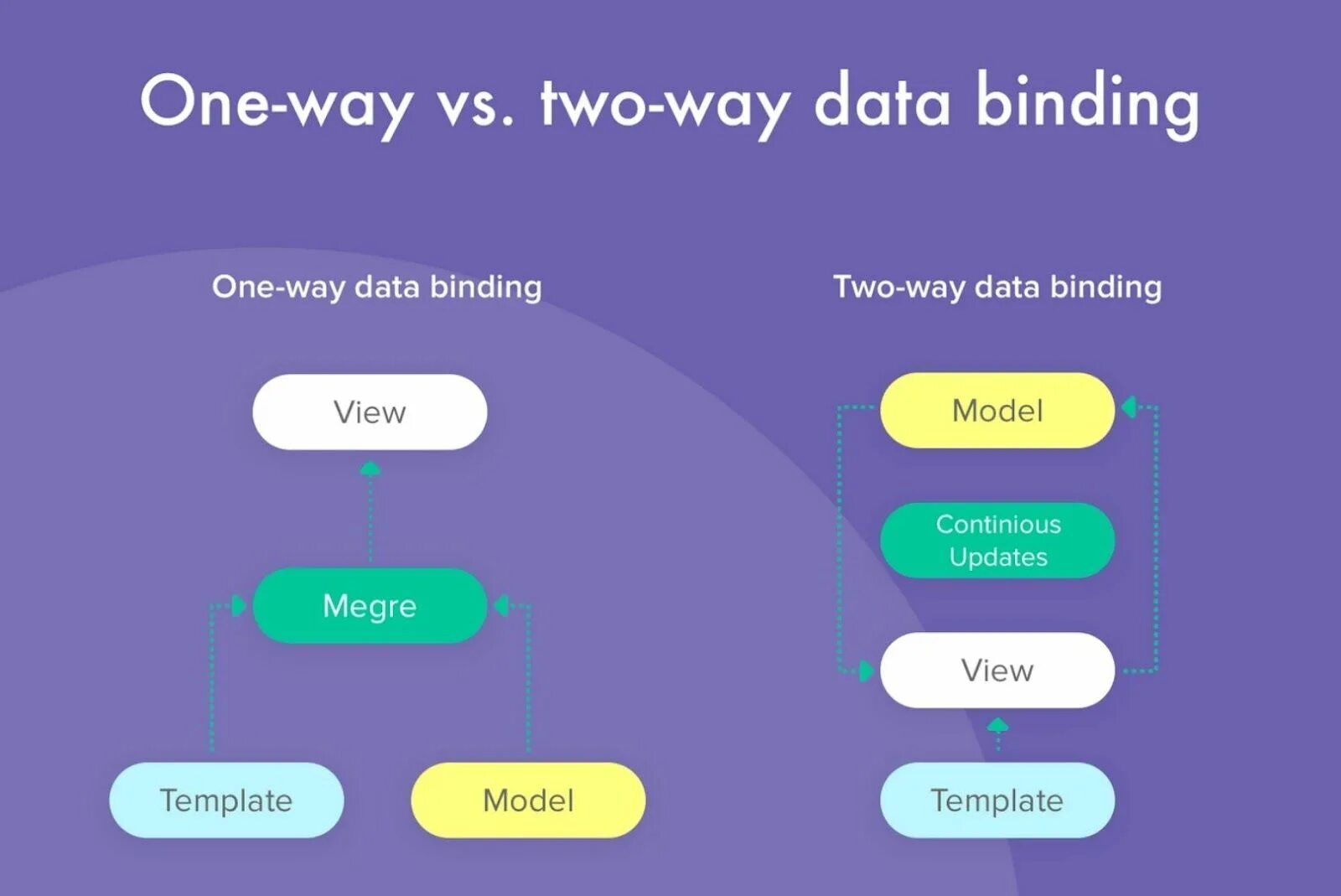 One-way vs. two-way data binding

One-way data binding

View

Megre

Template

Model

Two-way data binding

Model

Continious Updates

View

Template